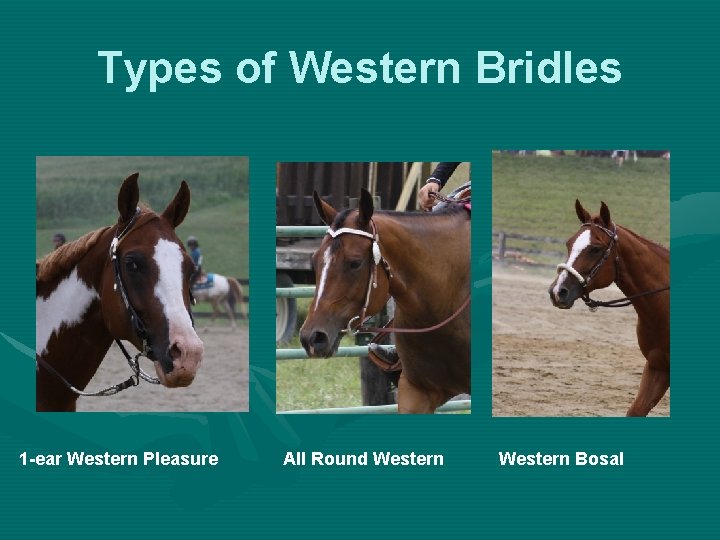 Types of Western Bridles

1-ear Western Pleasure

All Round Western

Western Bosal